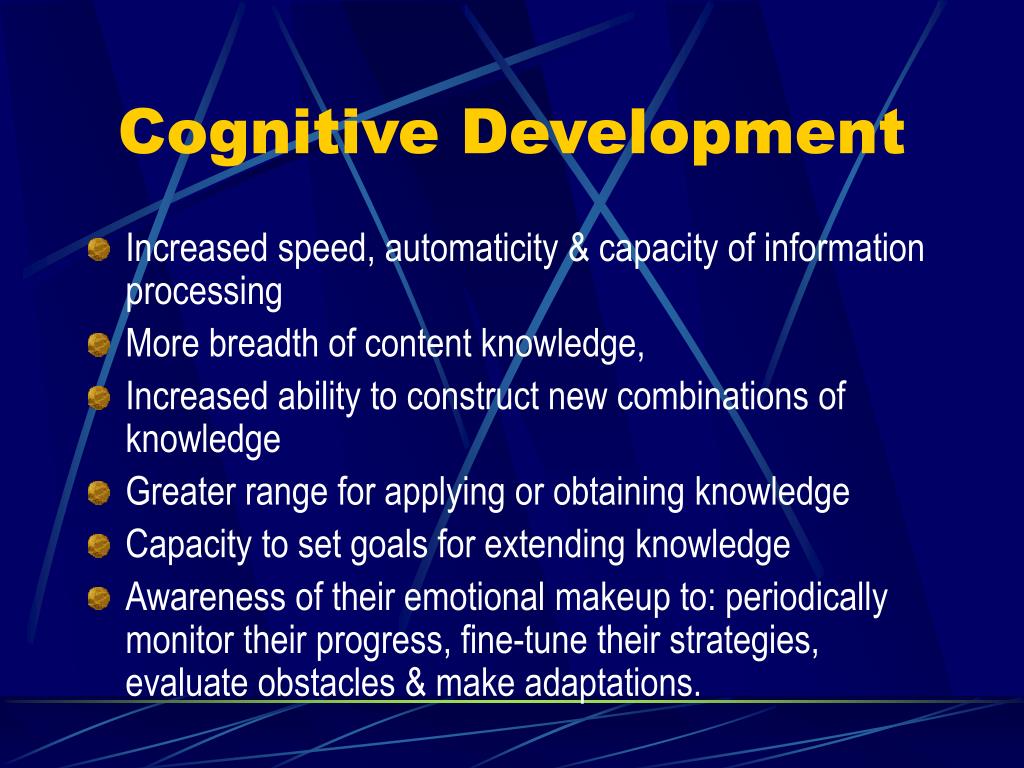 Cognitive Development

Increased speed, automaticity & capacity of information processing

More breadth of content knowledge,

Increased ability to construct new combinations of knowledge

Greater range for applying or obtaining knowledge

Capacity to set goals for extending knowledge

Awareness of their emotional makeup to: periodically monitor their progress, fine-tune their strategies, evaluate obstacles & make adaptations.